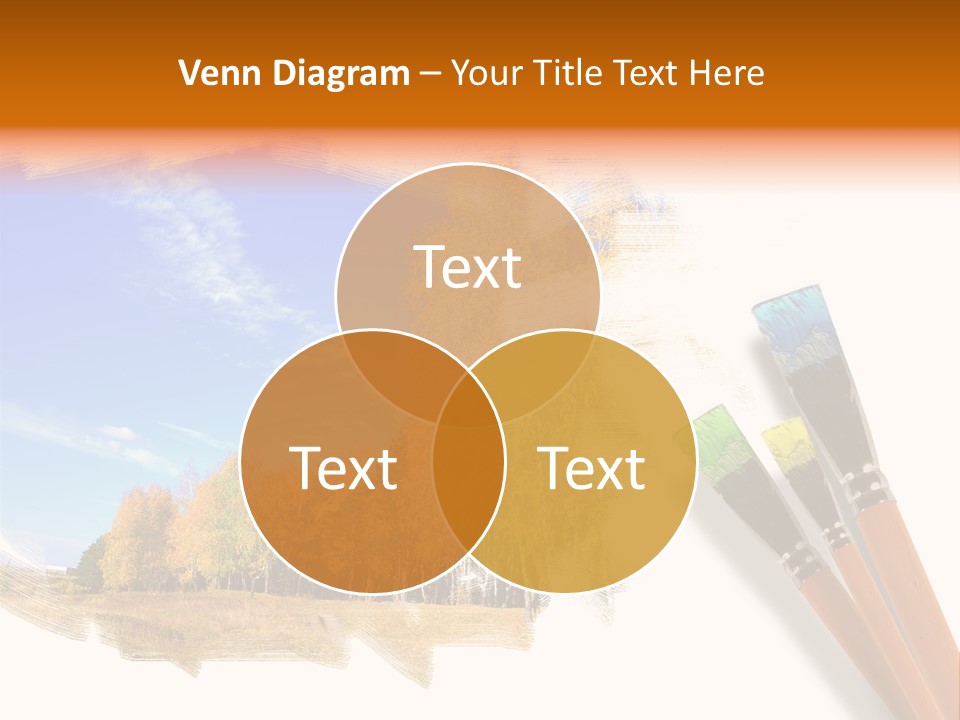 Venn Diagram – Your Title Text Here

Text

Text

Text